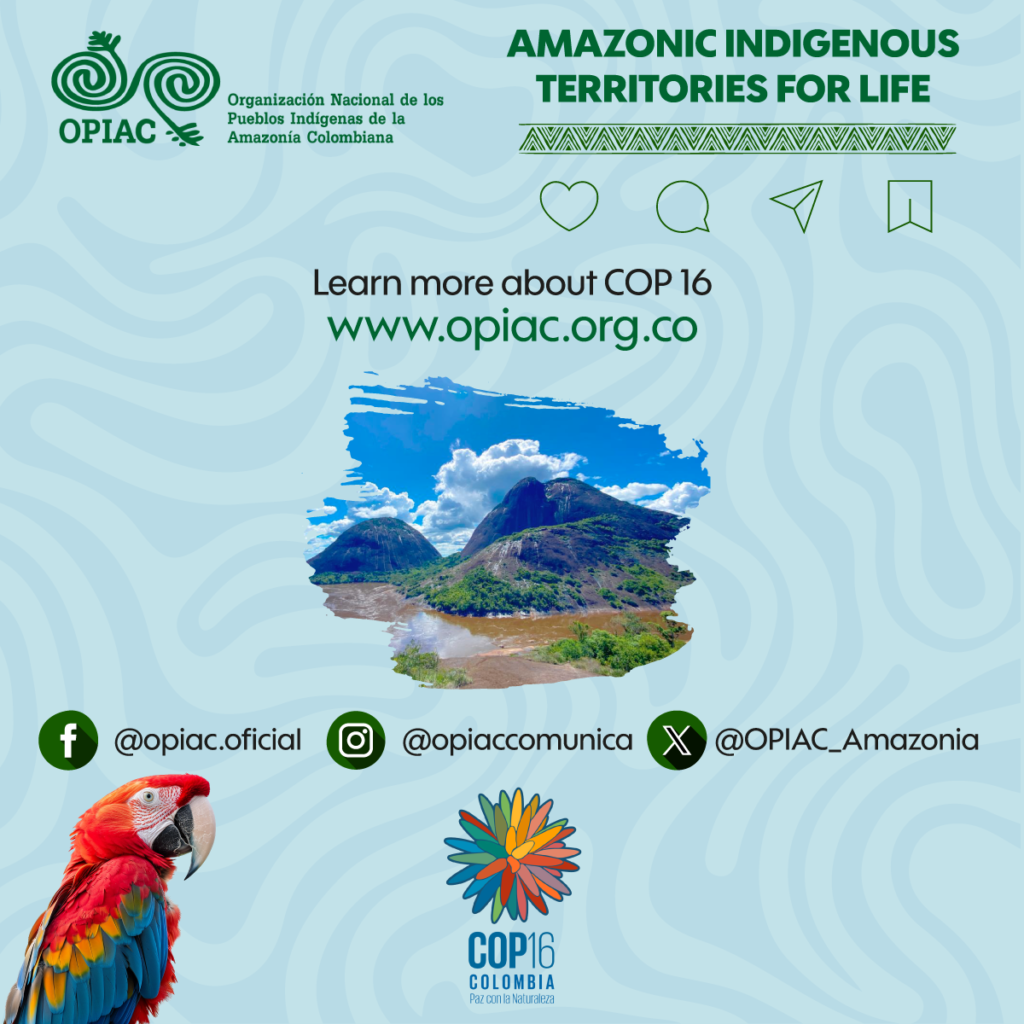 OPIAC
Organización Nacional de los Pueblos Indígenas de la Amazonía Colombiana

AMAZONIC INDIGENOUS TERRITORIES FOR LIFE

Learn more about COP 16
www.opiac.org.co

@opiac.oficial
@opiaccomunica
@OPIAC_Amazonia

COP16
COLOMBIA
Paz con la Naturaleza